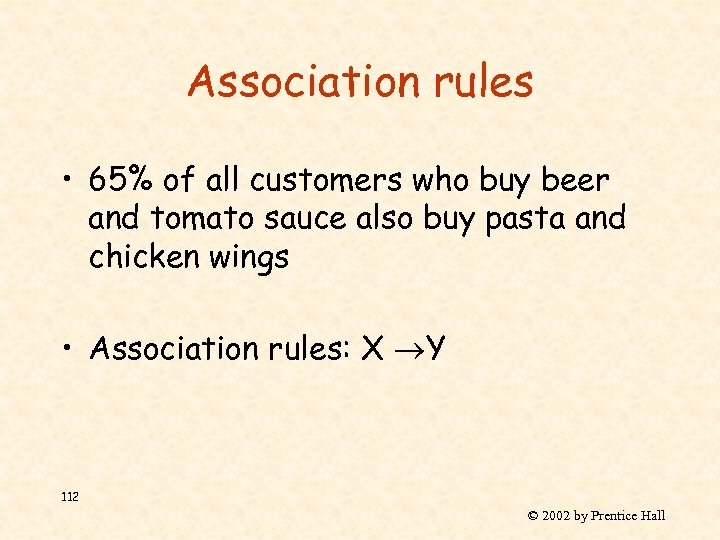 Association rules

• 65% of all customers who buy beer and tomato sauce also buy pasta and chicken wings

• Association rules: $X \rightarrow Y$

112

© 2002 by Prentice Hall